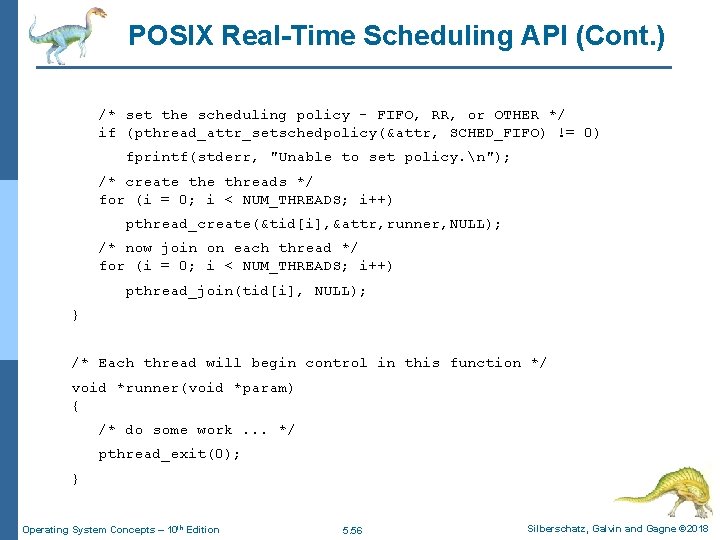 POSIX Real-Time Scheduling API (Cont.)

/* set the scheduling policy - FIFO, RR, or OTHER */
if (pthread_attr_setschedpolicy(&attr, SCHED_FIFO) != 0)
fprintf(stderr, "Unable to set policy.\n");
/* create the threads */
for (i = 0; i < NUM_THREADS; i++)
pthread_create(&tid[i],&attr,runner,NULL);
/* now join on each thread */
for (i = 0; i < NUM_THREADS; i++)
pthread_join(tid[i], NULL);
}

/* Each thread will begin control in this function */
void *runner(void *param)
{
/* do some work ... */
pthread_exit(0);
}

Operating System Concepts – 10th Edition

5.56

Silberschatz, Galvin and Gagne ©2018